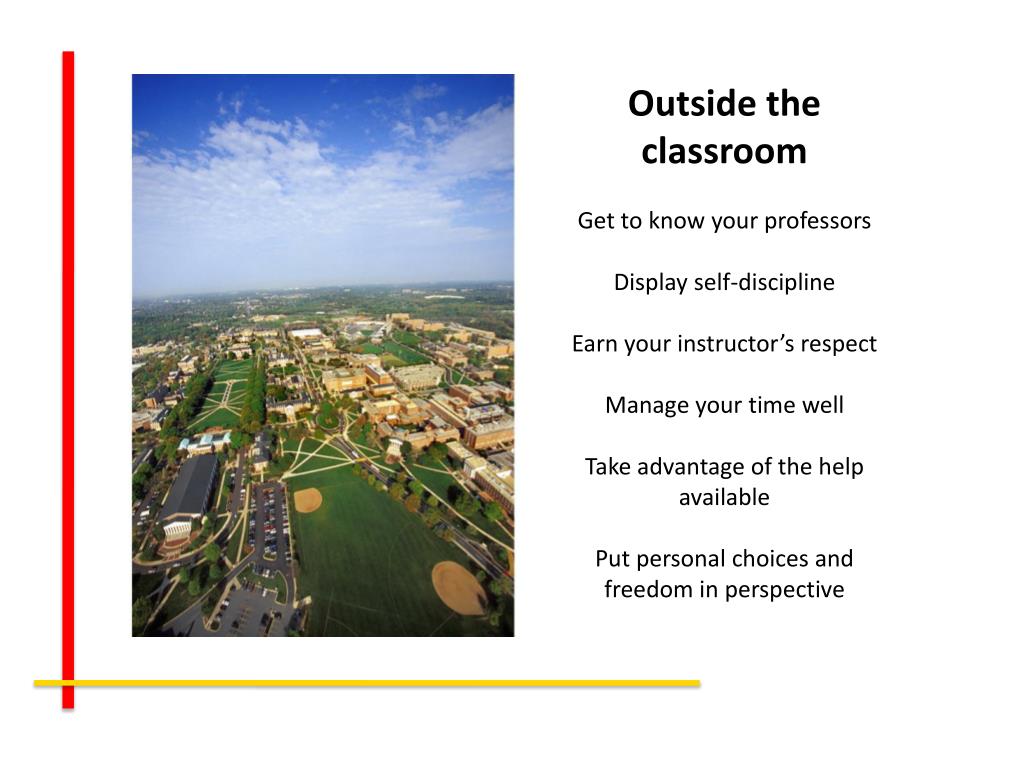 Outside the classroom

Get to know your professors

Display self-discipline

Earn your instructor’s respect

Manage your time well

Take advantage of the help available

Put personal choices and freedom in perspective